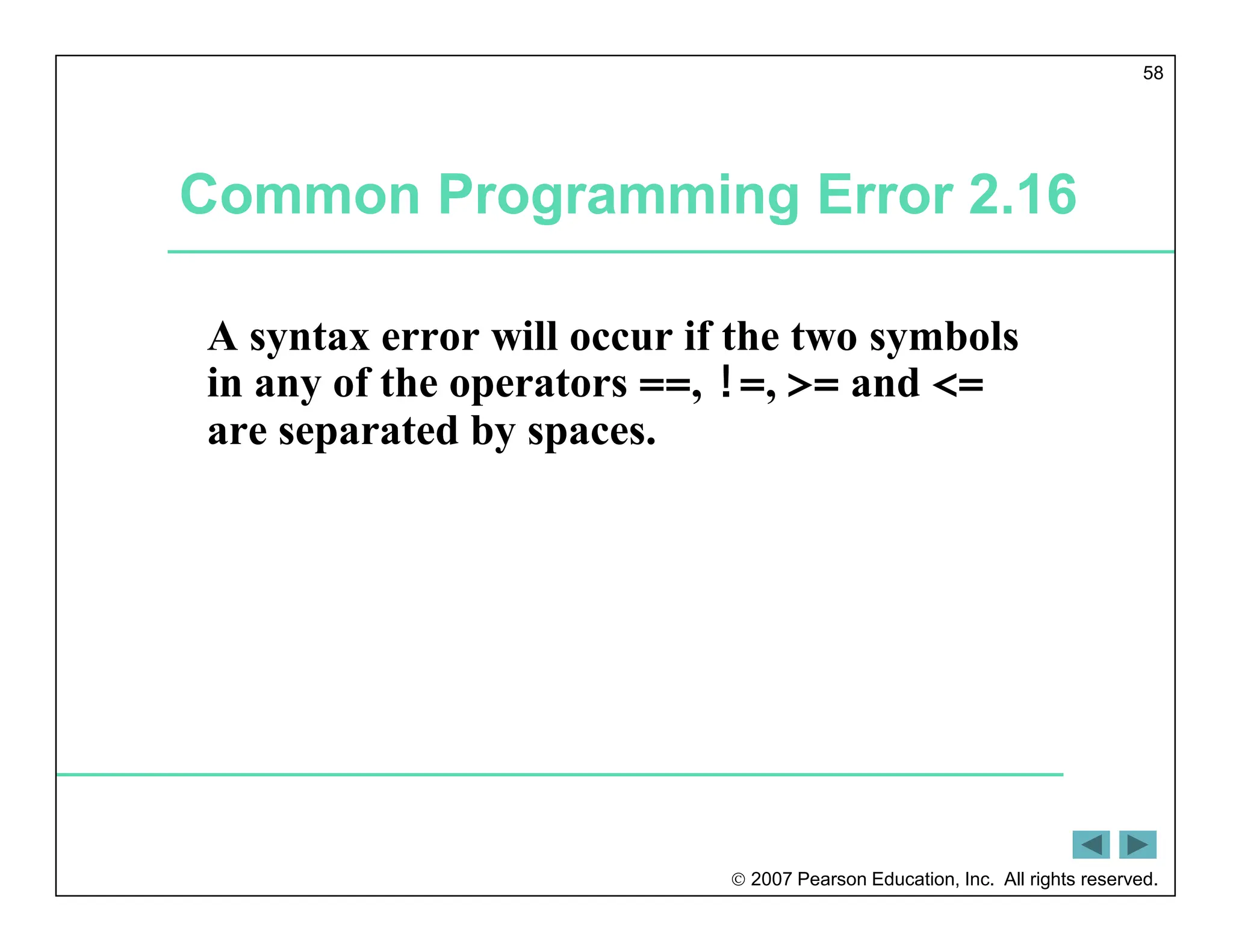 58

Common Programming Error 2.16

A syntax error will occur if the two symbols in any of the operators ==, !=, >= and <= are separated by spaces.

© 2007 Pearson Education, Inc. All rights reserved.